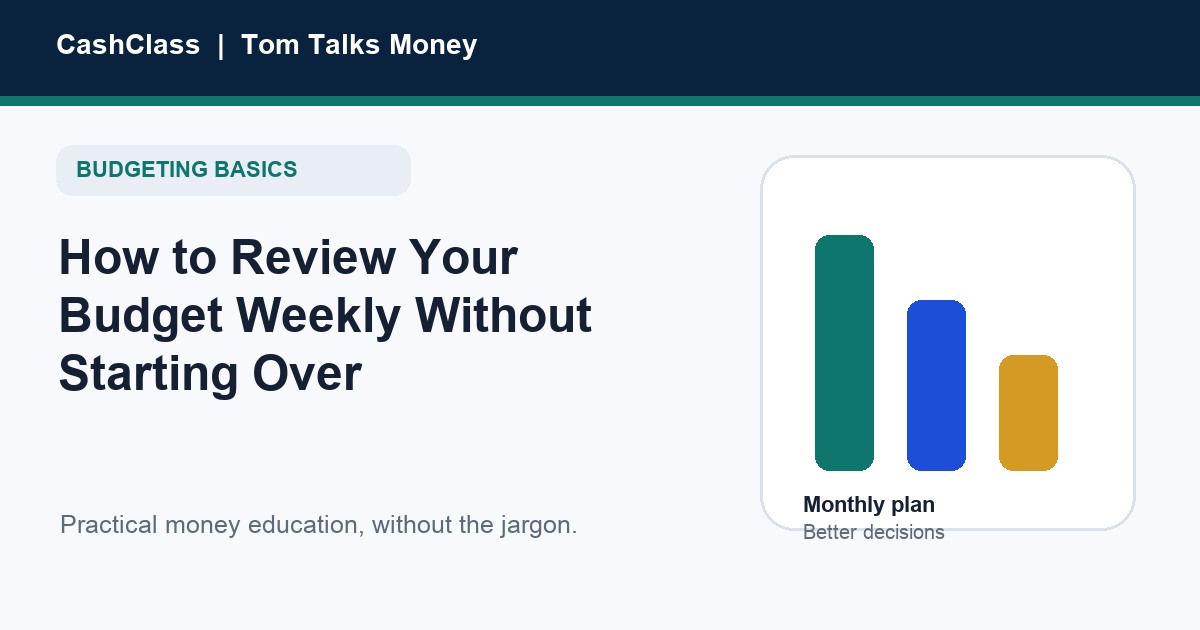 CashClass | Tom Talks Money

BUDGETING BASICS

How to Review Your Budget Weekly Without Starting Over

Practical money education, without the jargon.

Monthly plan
Better decisions